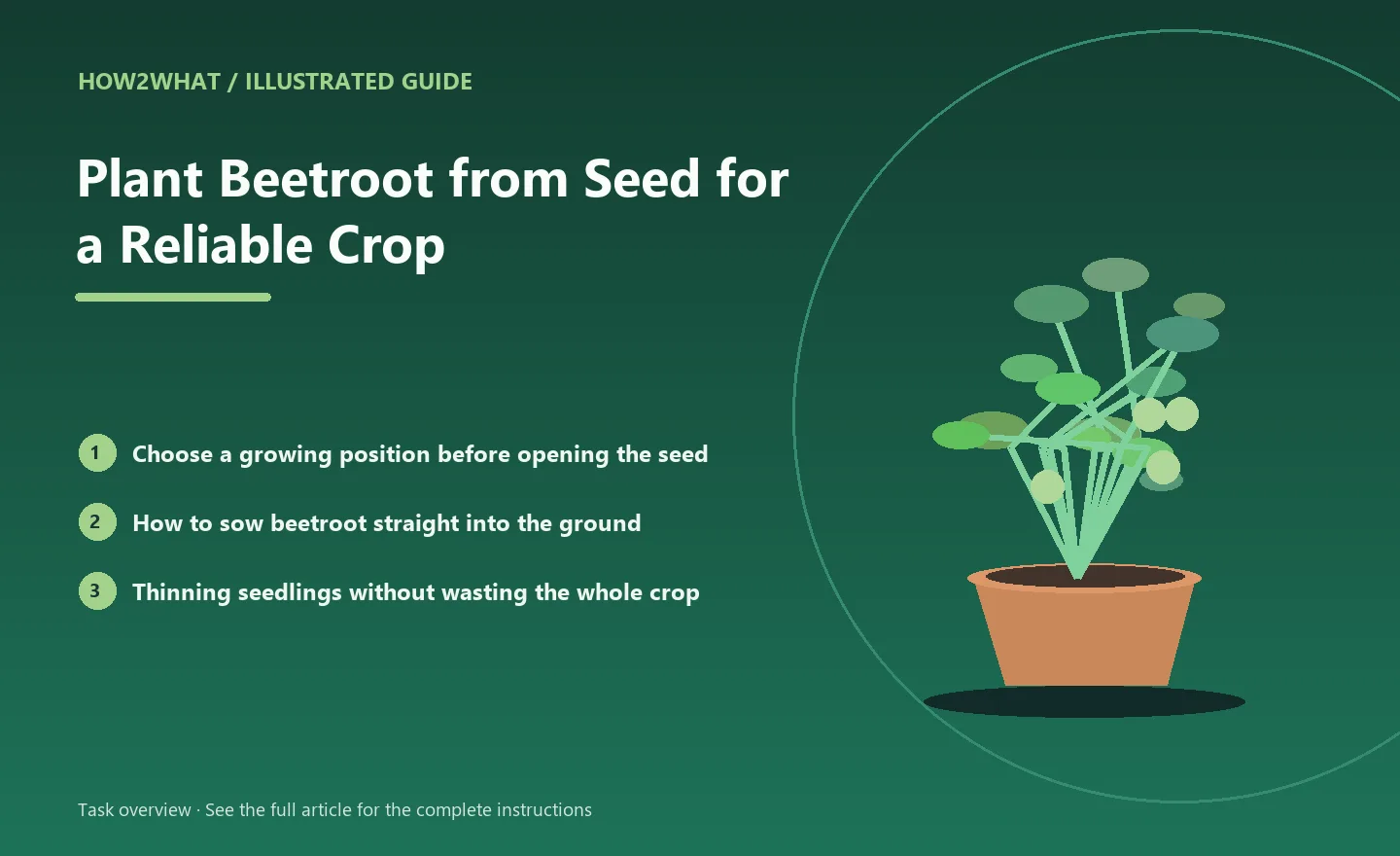 HOW2WHAT / ILLUSTRATED GUIDE

Plant Beetroot from Seed for a Reliable Crop

1 Choose a growing position before opening the seed

2 How to sow beetroot straight into the ground

3 Thinning seedlings without wasting the whole crop

Task overview · See the full article for the complete instructions